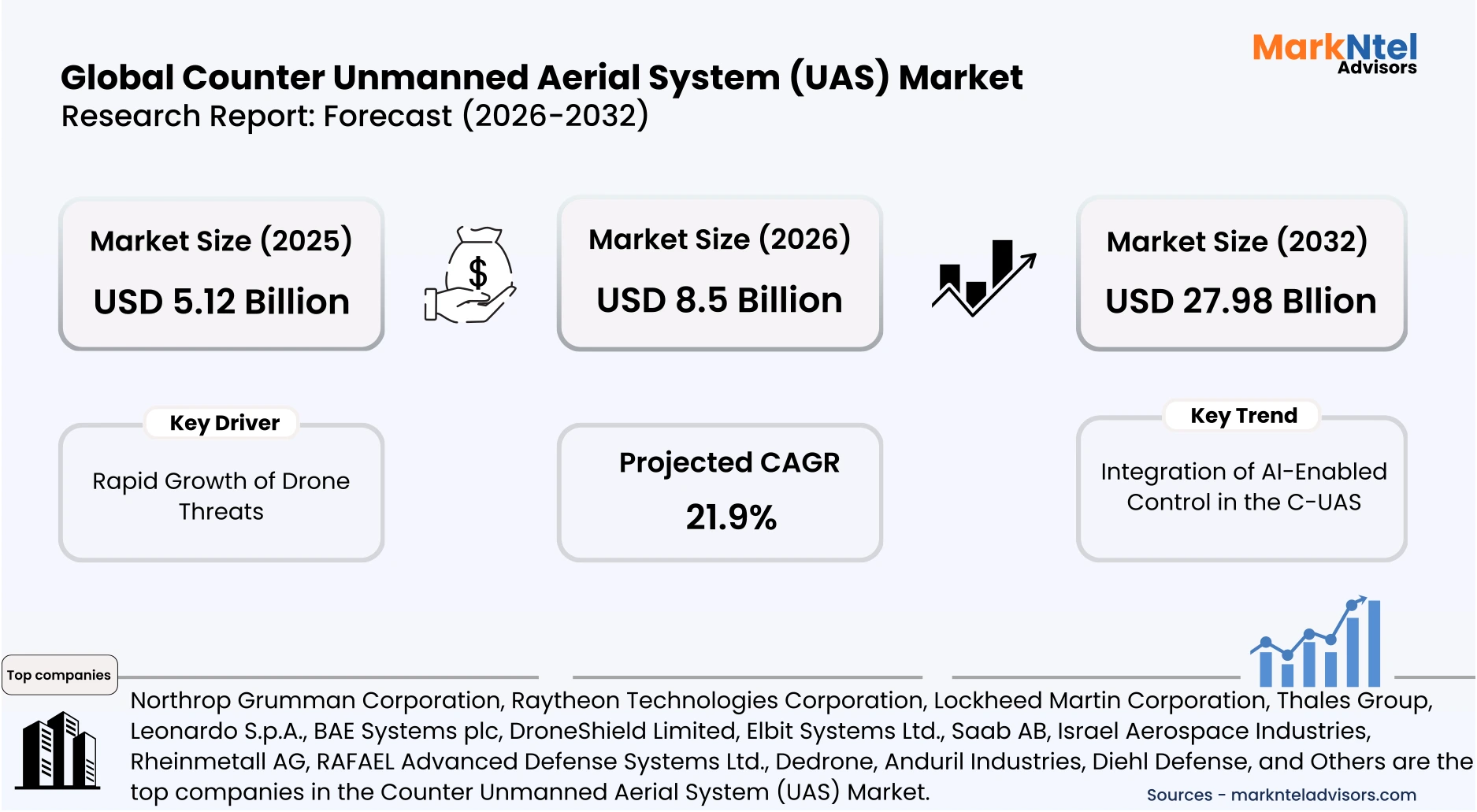 MarkNtel Advisors

Global Counter Unmanned Aerial System (UAS) Market
Research Report: Forecast (2026-2032)

Market Size (2025)
USD 5.12 Billion

$

Market Size (2026)
USD 8.5 Billion

Market Size (2032)
USD 27.98 Bllion

Key Driver
Rapid Growth of Drone Threats

Projected CAGR
21.9%

Key Trend
Integration of AI-Enabled Control in the C-UAS

Top companies

Northrop Grumman Corporation, Raytheon Technologies Corporation, Lockheed Martin Corporation, Thales Group, Leonardo S.p.A., BAE Systems plc, DroneShield Limited, Elbit Systems Ltd., Saab AB, Israel Aerospace Industries, Rheinmetall AG, RAFAEL Advanced Defense Systems Ltd., Dedrone, Anduril Industries, Diehl Defense, and Others are the top companies in the Counter Unmanned Aerial System (UAS) Market.

Sources - marknteladvisors.com